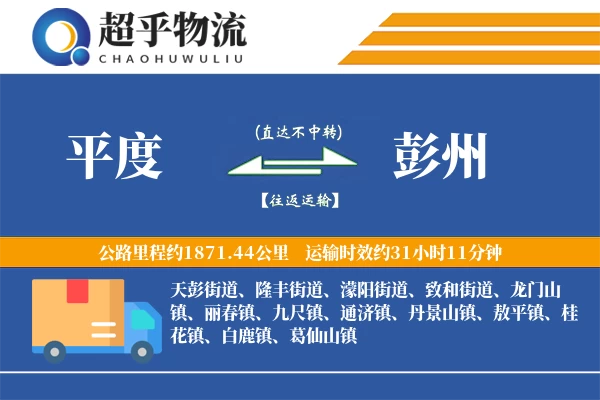 超乎物流
CHAOHUWULIU

平度

(直达不中转)

【往返运输】

彭州

公路里程约1871.44公里　运输时效约31小时11分钟

天彭街道、隆丰街道、濛阳街道、致和街道、龙门山镇、丽春镇、九尺镇、通济镇、丹景山镇、敖平镇、桂花镇、白鹿镇、葛仙山镇